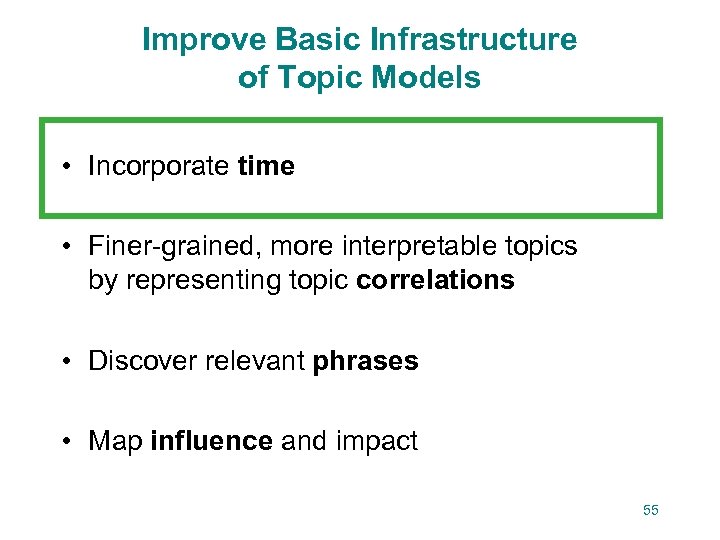 Improve Basic Infrastructure of Topic Models

• Incorporate time

• Finer-grained, more interpretable topics by representing topic correlations

• Discover relevant phrases

• Map influence and impact

55